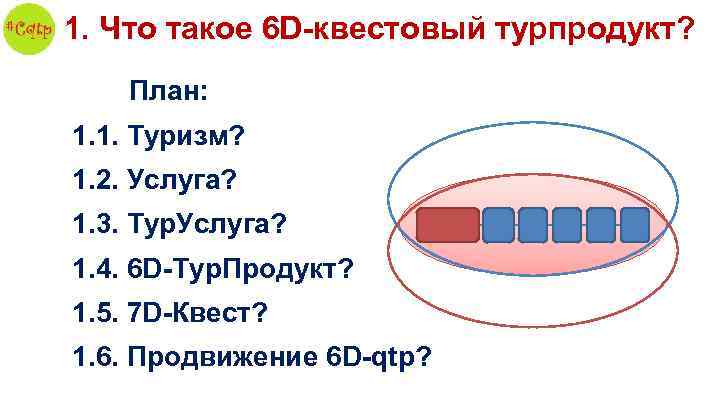 #Cqtp

1. Что такое 6D-квестовый турпродукт?

План:

1.1. Туризм?

1.2. Услуга?

1.3. ТурУслуга?

1.4. 6D-ТурПродукт?

1.5. 7D-Квест?

1.6. Продвижение 6D-qtp?